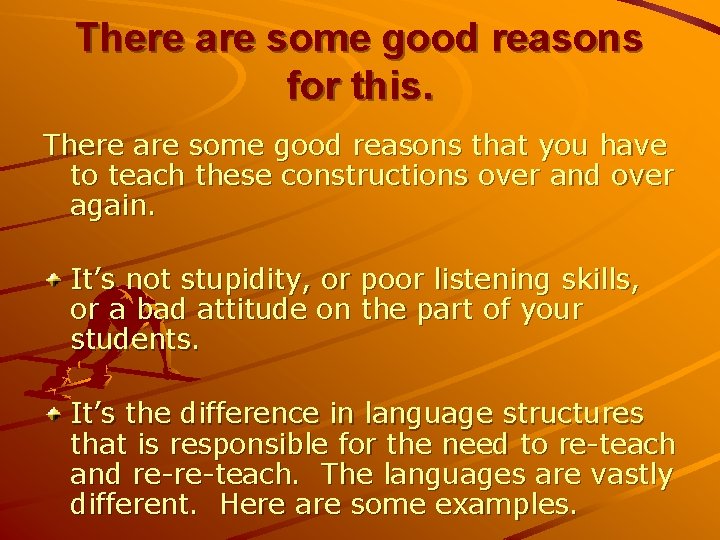 There are some good reasons for this.

There are some good reasons that you have to teach these constructions over and over again.

It’s not stupidity, or poor listening skills, or a bad attitude on the part of your students.

It’s the difference in language structures that is responsible for the need to re-teach and re-re-teach.  The languages are vastly different.  Here are some examples.